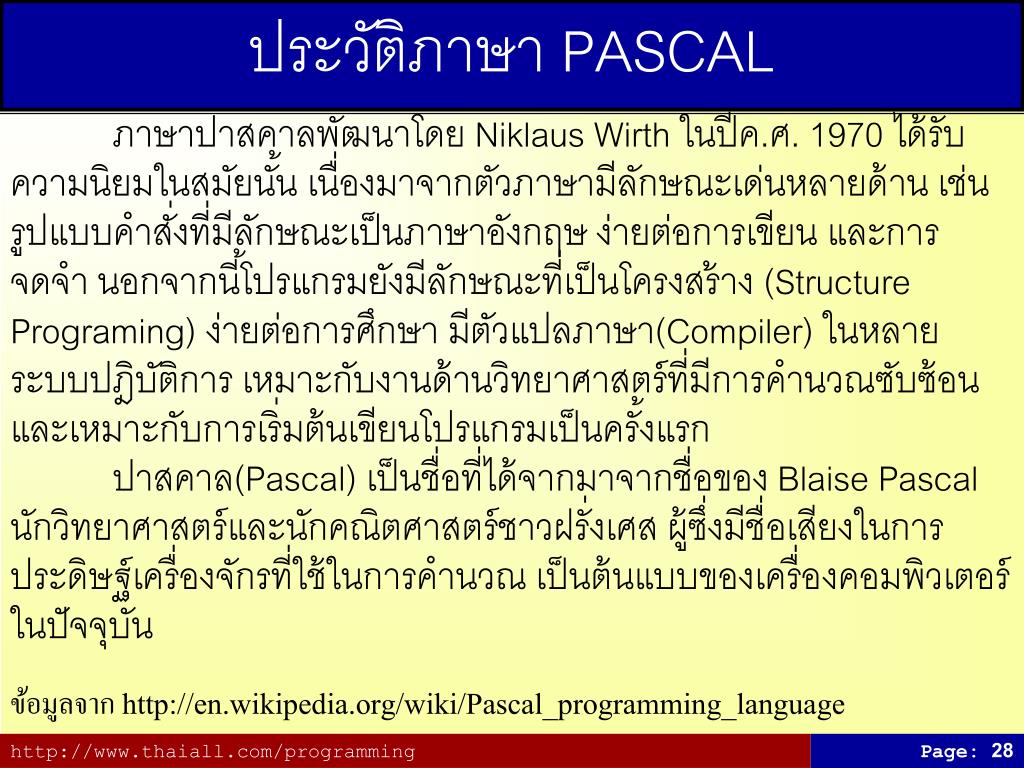 ประวัติภาษา PASCAL

ภาษาปาสคาลพัฒนาโดย Niklaus Wirth ในปีค.ศ. 1970 ได้รับความนิยมในสมัยนั้น เนื่องมาจากตัวภาษามีลักษณะเด่นหลายด้าน เช่น รูปแบบคำสั่งที่มีลักษณะเป็นภาษาอังกฤษ ง่ายต่อการเขียน และการจดจำ นอกจากนี้โปรแกรมยังมีลักษณะที่เป็นโครงสร้าง (Structure Programing) ง่ายต่อการศึกษา มีตัวแปลภาษา(Compiler) ในหลายระบบปฏิบัติการ เหมาะกับงานด้านวิทยาศาสตร์ที่มีการคำนวณซับซ้อน และเหมาะกับการเริ่มต้นเขียนโปรแกรมเป็นครั้งแรก

ปาสคาล(Pascal) เป็นชื่อที่ได้จากมาจากชื่อของ Blaise Pascal นักวิทยาศาสตร์และนักคณิตศาสตร์ชาวฝรั่งเศส ผู้ซึ่งมีชื่อเสียงในการประดิษฐ์เครื่องจักรที่ใช้ในการคำนวณ เป็นต้นแบบของเครื่องคอมพิวเตอร์ในปัจจุบัน

ข้อมูลจาก http://en.wikipedia.org/wiki/Pascal_programming_language

http://www.thaiall.com/programming

Page: 28